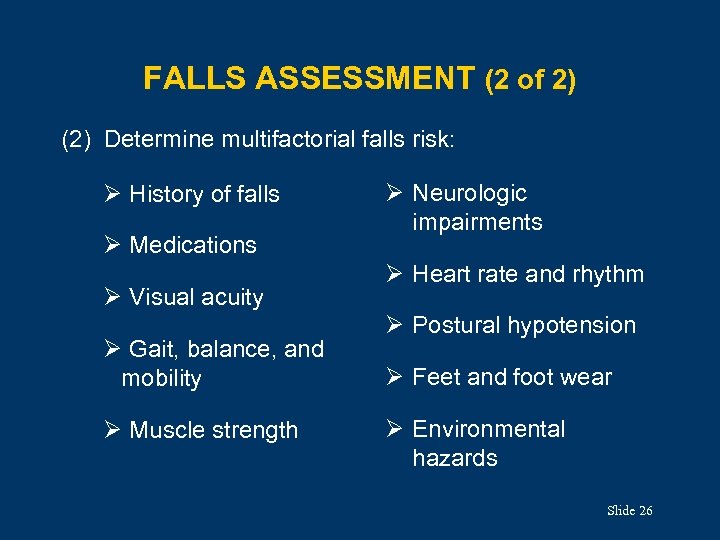 FALLS ASSESSMENT (2 of 2)

(2) Determine multifactorial falls risk:

➢ History of falls

➢ Medications

➢ Visual acuity

➢ Gait, balance, and mobility

➢ Muscle strength

➢ Neurologic impairments

➢ Heart rate and rhythm

➢ Postural hypotension

➢ Feet and foot wear

➢ Environmental hazards

Slide 26